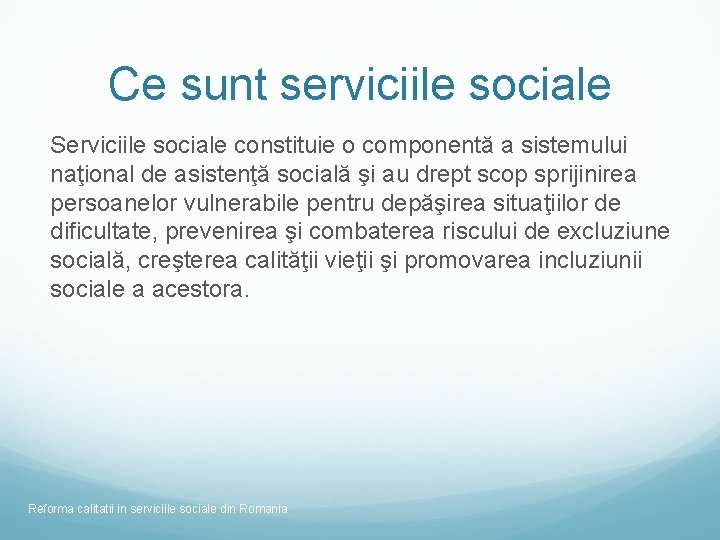 Ce sunt serviciile sociale

Serviciile sociale constituie o componentă a sistemului naţional de asistenţă socială şi au drept scop sprijinirea persoanelor vulnerabile pentru depăşirea situaţiilor de dificultate, prevenirea şi combaterea riscului de excluziune socială, creşterea calităţii vieţii şi promovarea incluziunii sociale a acestora.

Reforma calitatii in serviciile sociale din Romania